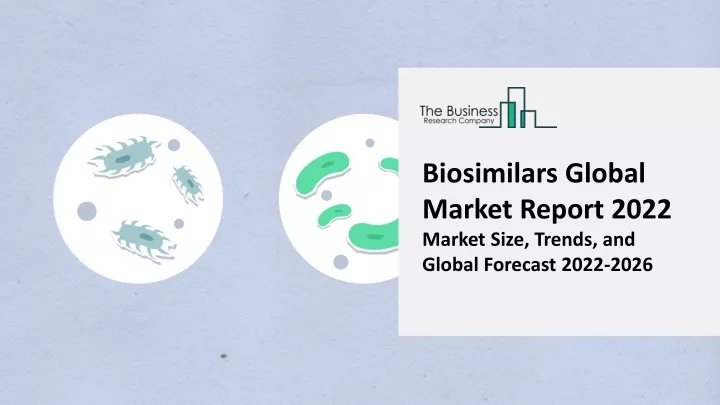 The Business
Research Company

Biosimilars Global Market Report 2022
Market Size, Trends, and Global Forecast 2022-2026